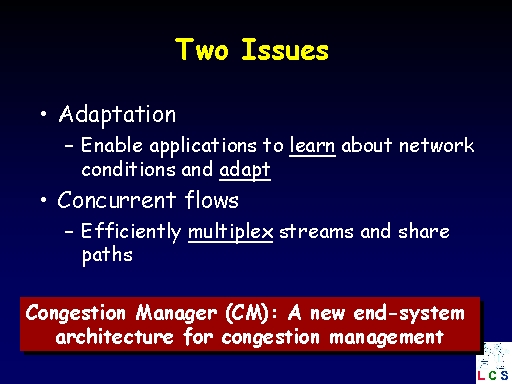 Two Issues

• Adaptation
– Enable applications to learn about network conditions and adapt

• Concurrent flows
– Efficiently multiplex streams and share paths

Congestion Manager (CM): A new end-system architecture for congestion management

LCS